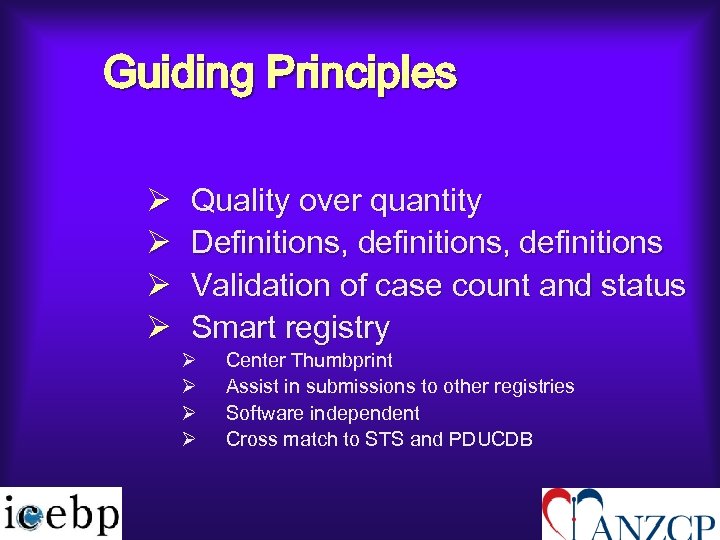 Guiding Principles

➢ Quality over quantity
➢ Definitions, definitions, definitions
➢ Validation of case count and status
➢ Smart registry
➢ Center Thumbprint
➢ Assist in submissions to other registries
➢ Software independent
➢ Cross match to STS and PDUCDB

icebp

ANZCP